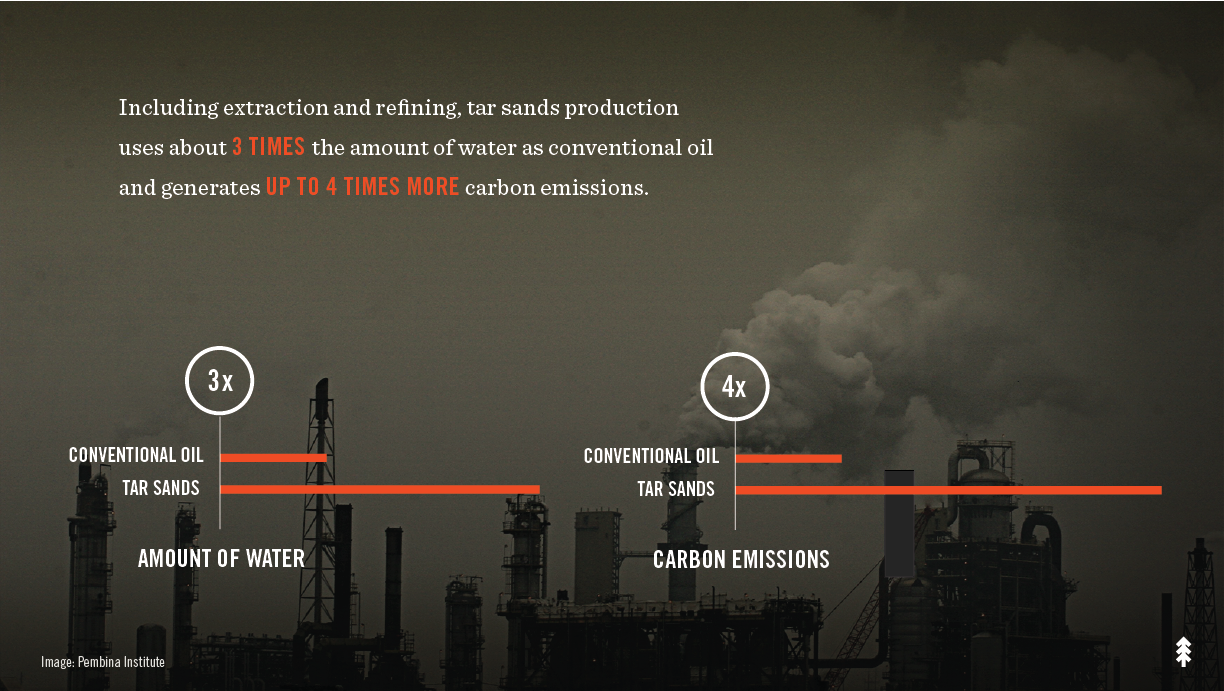 Including extraction and refining, tar sands production uses about 3 TIMES the amount of water as conventional oil and generates UP TO 4 TIMES MORE carbon emissions.

3x

CONVENTIONAL OIL
TAR SANDS

AMOUNT OF WATER

4x

CONVENTIONAL OIL
TAR SANDS

CARBON EMISSIONS

Image: Pembina Institute